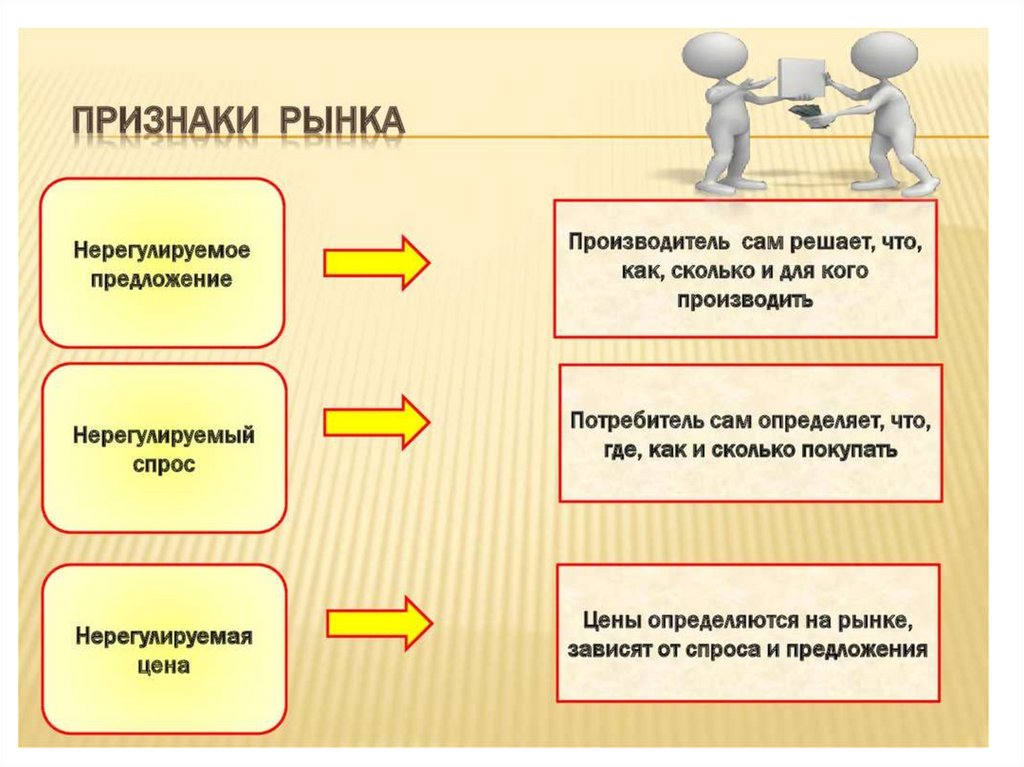 ПРИЗНАКИ РЫНКА

Нерегулируемое предложение

Производитель сам решает, что, как, сколько и для кого производить

Нерегулируемый спрос

Потребитель сам определяет, что, где, как и сколько покупать

Нерегулируемая цена

Цены определяются на рынке, зависят от спроса и предложения